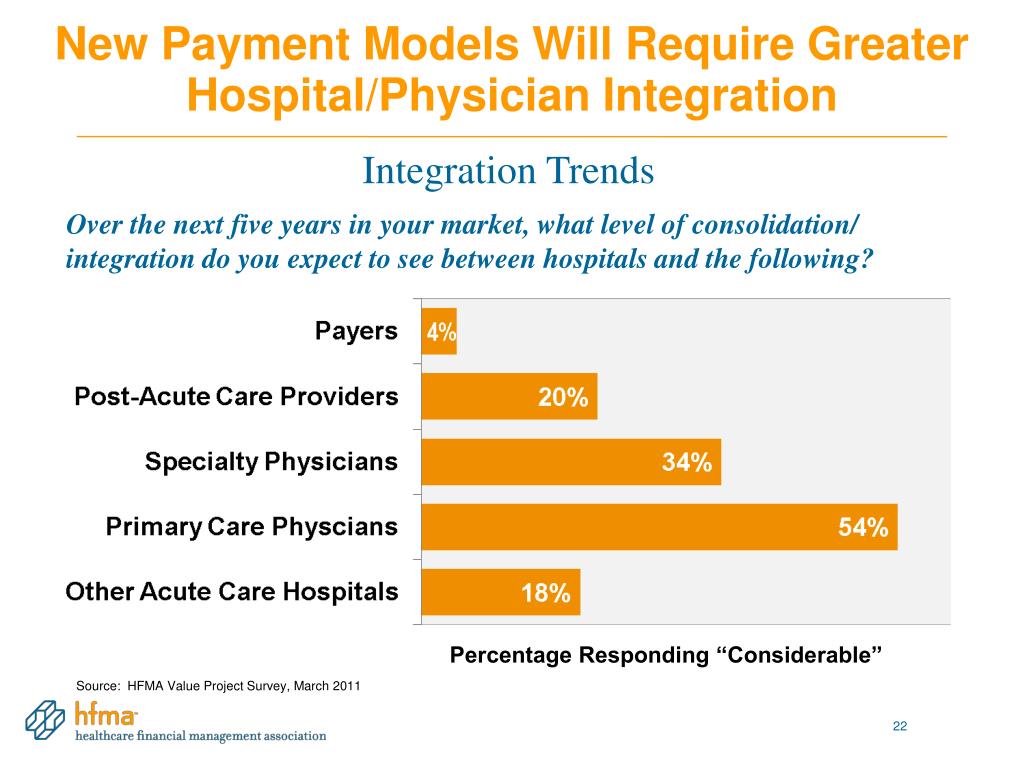 New Payment Models Will Require Greater Hospital/Physician Integration

Integration Trends

Over the next five years in your market, what level of consolidation/ integration do you expect to see between hospitals and the following?

Payers 4%
Post-Acute Care Providers 20%
Specialty Physicians 34%
Primary Care Physcians 54%
Other Acute Care Hospitals 18%

Percentage Responding “Considerable”

Source: HFMA Value Project Survey, March 2011

hfma
healthcare financial management association

22